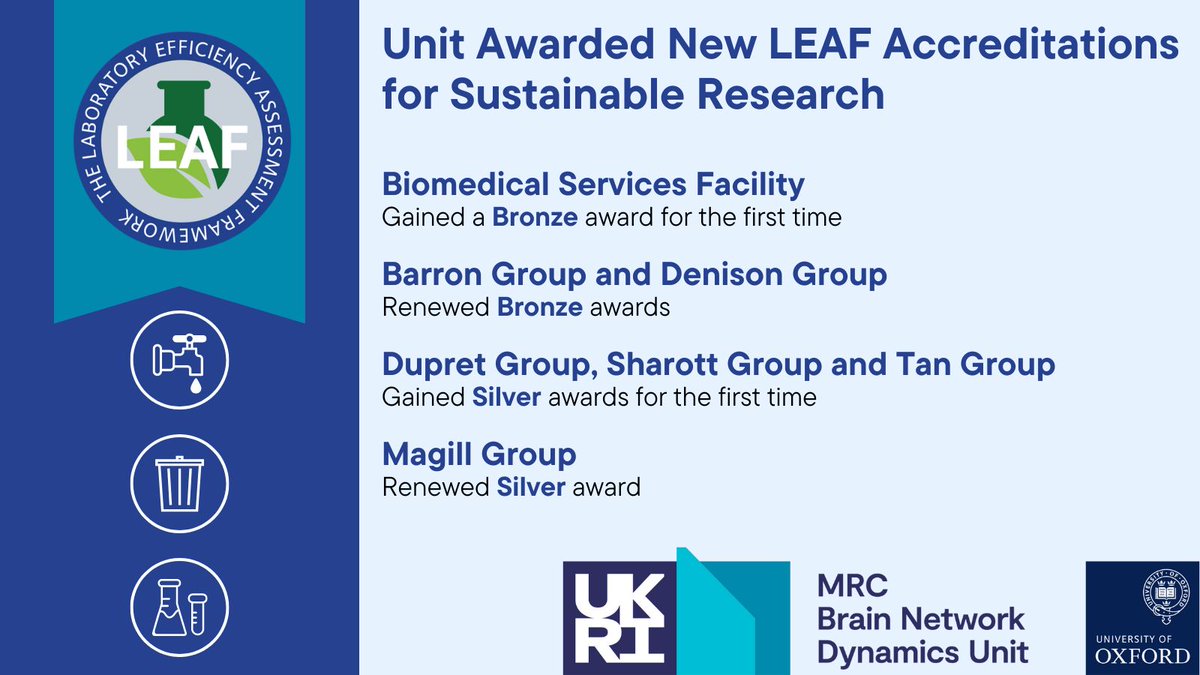 THE LABORATORY EFFICIENCY ASSESSMENT FRAMEWORK
LEAF

Unit Awarded New LEAF Accreditations for Sustainable Research

Biomedical Services Facility
Gained a Bronze award for the first time

Barron Group and Denison Group
Renewed Bronze awards

Dupret Group, Sharott Group and Tan Group
Gained Silver awards for the first time

Magill Group
Renewed Silver award

UKRI

MRC
Brain Network
Dynamics Unit

UNIVERSITY OF
OXFORD